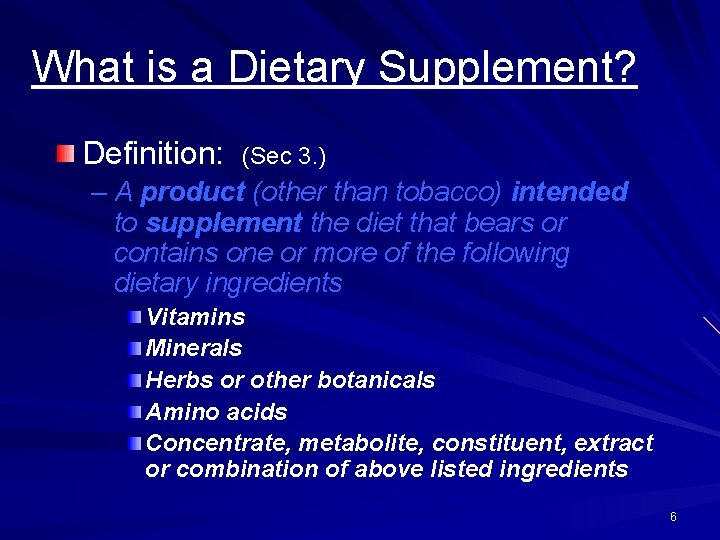 What is a Dietary Supplement?

Definition: (Sec 3.)

– A product (other than tobacco) intended to supplement the diet that bears or contains one or more of the following dietary ingredients

Vitamins

Minerals

Herbs or other botanicals

Amino acids

Concentrate, metabolite, constituent, extract or combination of above listed ingredients

6